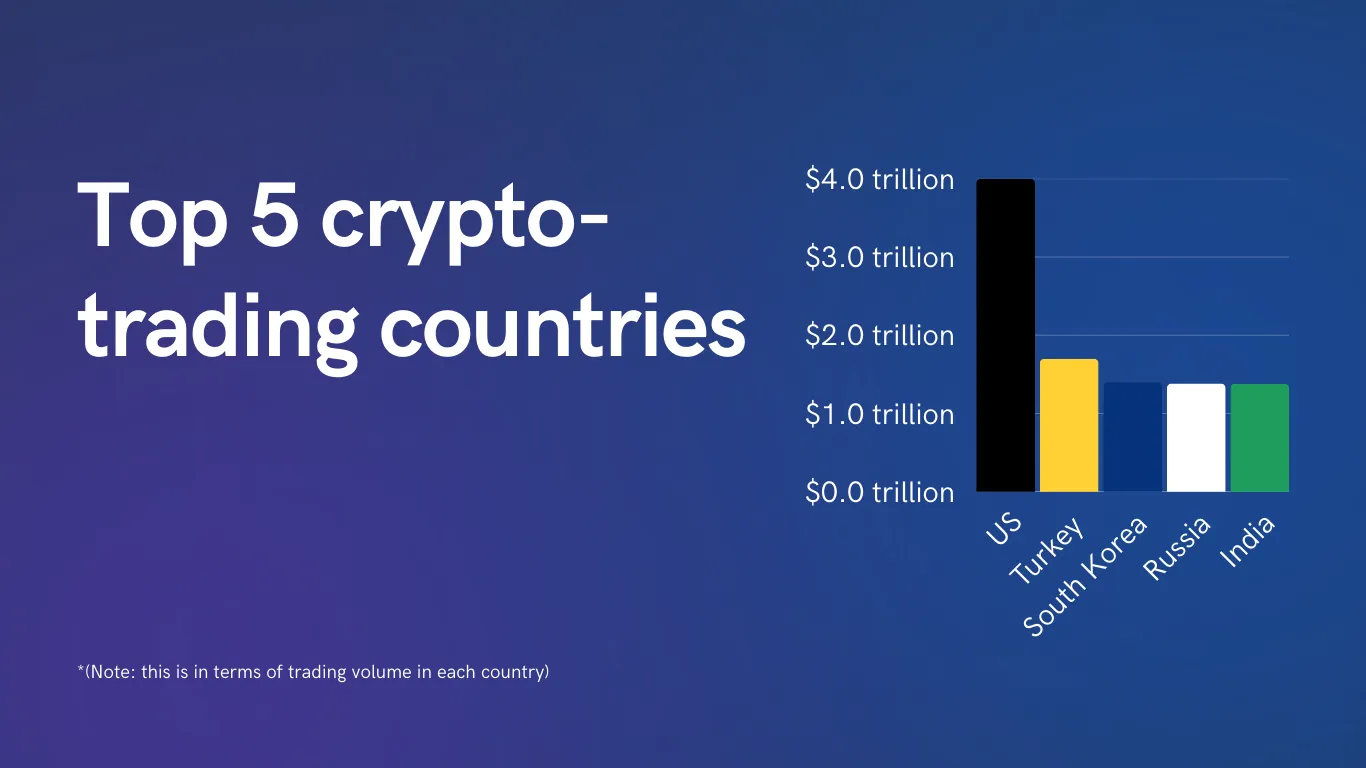 Top 5 crypto-trading countries

$4.0 trillion
$3.0 trillion
$2.0 trillion
$1.0 trillion
$0.0 trillion

US
Turkey
South Korea
Russia
India

*(Note: this is in terms of trading volume in each country)